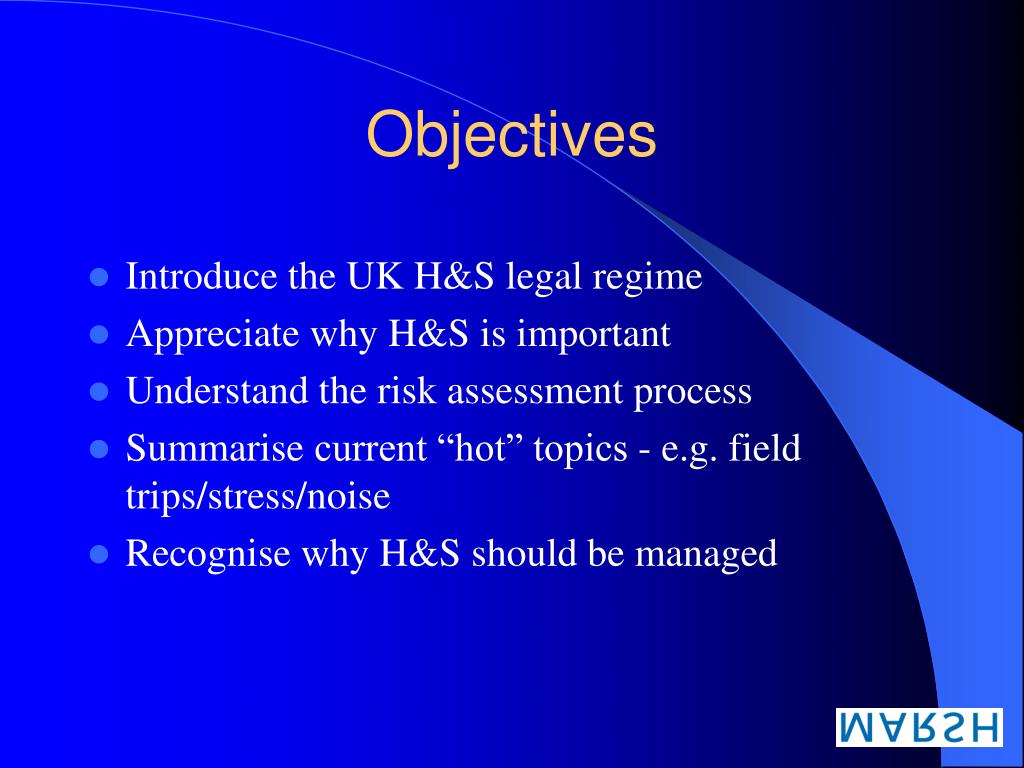 Objectives

- Introduce the UK H&S legal regime
- Appreciate why H&S is important
- Understand the risk assessment process
- Summarise current “hot” topics - e.g. field trips/stress/noise
- Recognise why H&S should be managed

MARSH